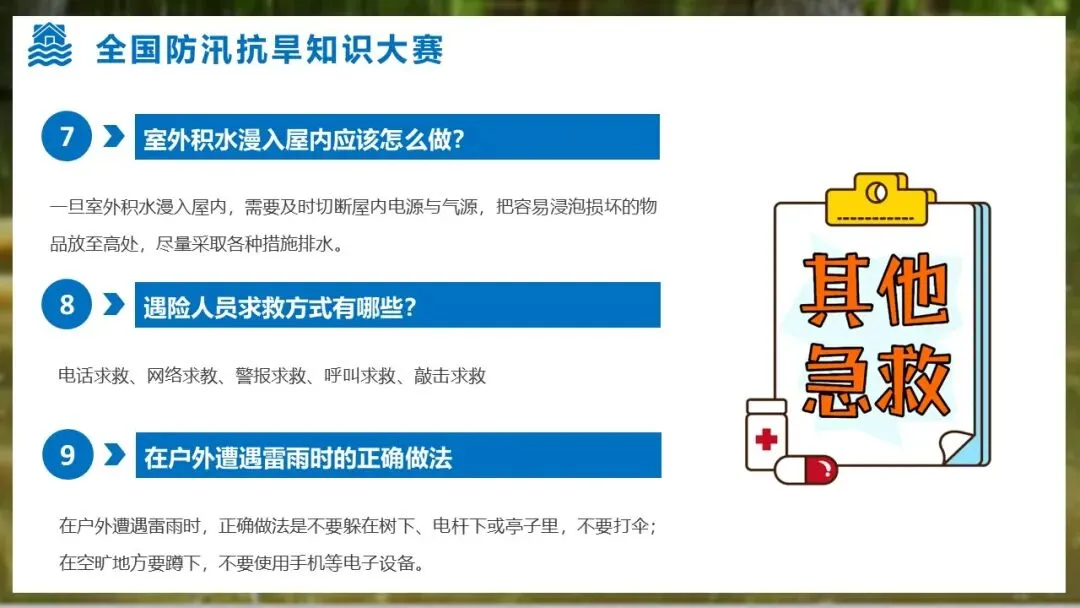 全国防汛抗旱知识大赛

7 室外积水漫入屋内应该怎么做?

一旦室外积水漫入屋内，需要及时切断屋内电源与气源，把容易浸泡损坏的物品放至高处，尽量采取各种措施排水。

8 遇险人员求救方式有哪些?

电话求救、网络求救、警报求救、呼叫求救、敲击求救

9 在户外遭遇雷雨时的正确做法

在户外遭遇雷雨时，正确做法是不要躲在树下、电杆下或亭子里，不要打伞；在空旷地方要蹲下，不要使用手机等电子设备。

其他急救